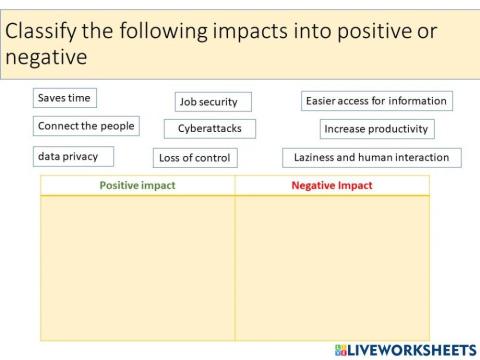 Classify the following impacts into positive or negative

Saves time

Job security

Easier access for information

Connect the people

Cyberattacks

Increase productivity

data privacy

Loss of control

Laziness and human interaction

| Positive impact | Negative Impact |
|---|---|
| | |

LIVEWORKSHEETS